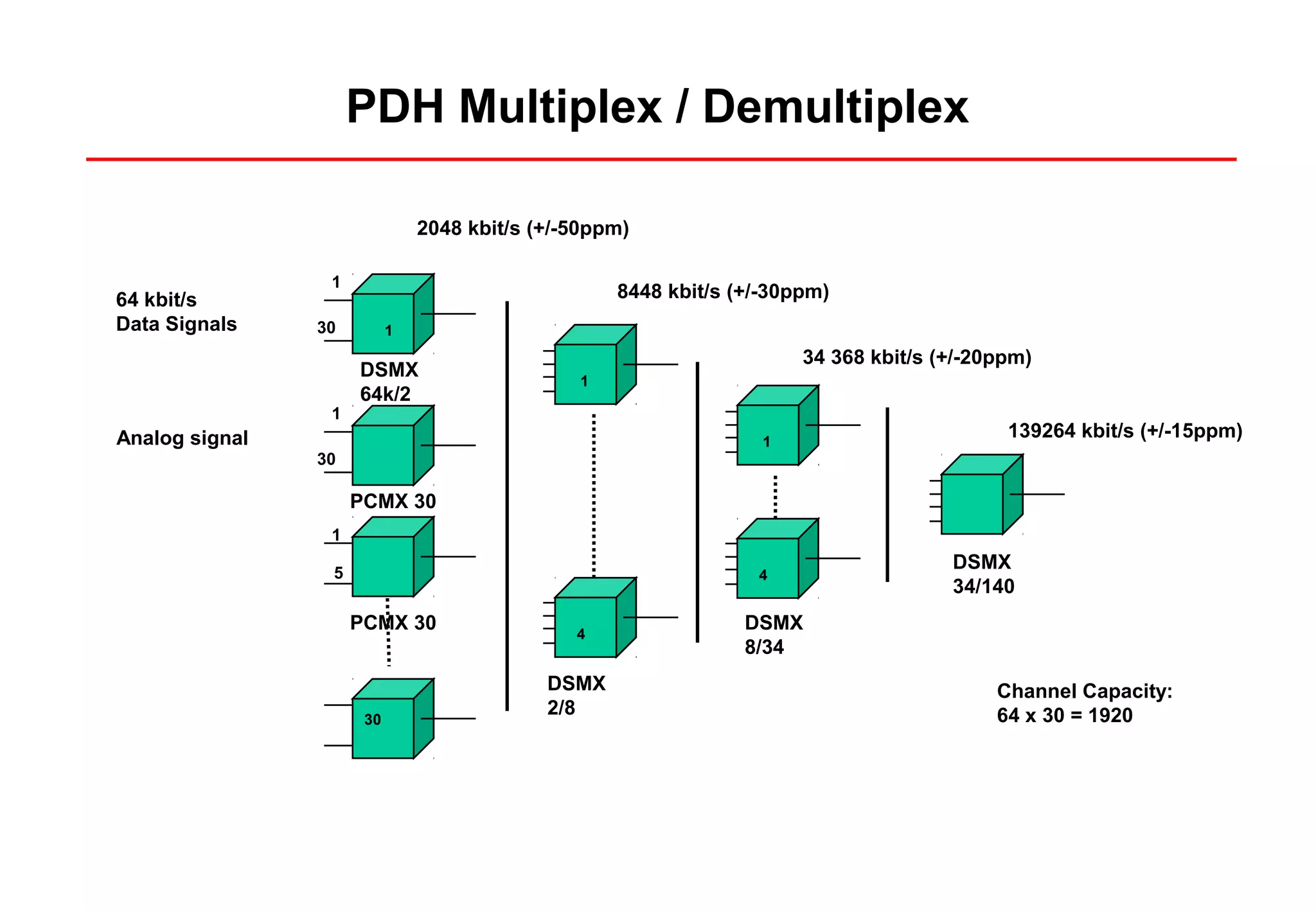 PDH Multiplex / Demultiplex

2048 kbit/s (+/-50ppm)

64 kbit/s
Data Signals

1
30
1
DSMX
64k/2

Analog signal

1
30
PCMX 30

1
5
PCMX 30

30

8448 kbit/s (+/-30ppm)

1

4

DSMX
2/8

34 368 kbit/s (+/-20ppm)

1

4

DSMX
8/34

139264 kbit/s (+/-15ppm)

DSMX
34/140

Channel Capacity:
64 x 30 = 1920